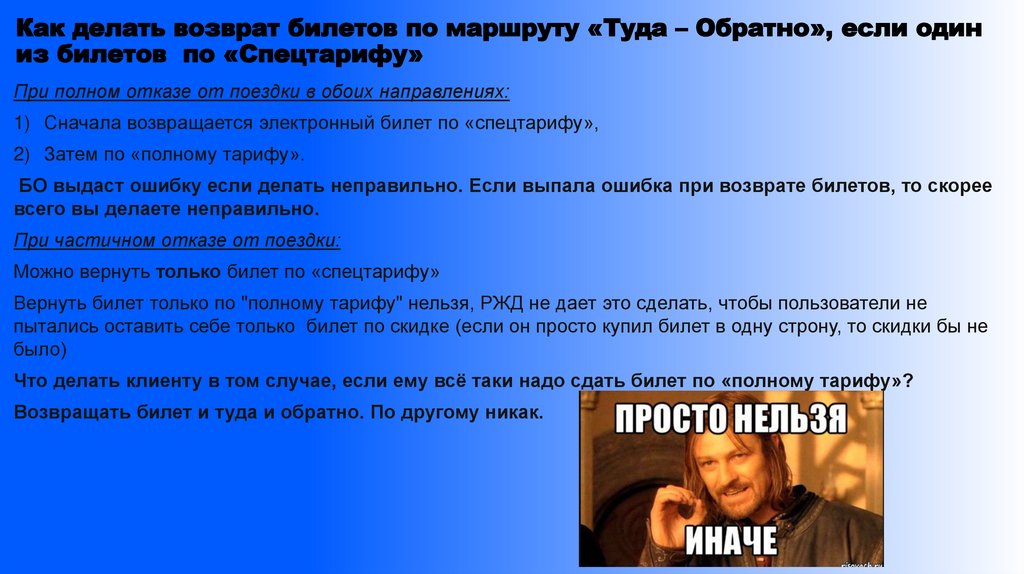 Как делать возврат билетов по маршруту «Туда – Обратно», если один из билетов по «Спецтарифу»

При полном отказе от поездки в обоих направлениях:

1) Сначала возвращается электронный билет по «спецтарифу»,

2) Затем по «полному тарифу».

БО выдаст ошибку если делать неправильно. Если выпала ошибка при возврате билетов, то скорее всего вы делаете неправильно.

При частичном отказе от поездки:

Можно вернуть только билет по «спецтарифу»

Вернуть билет только по "полному тарифу" нельзя, РЖД не дает это сделать, чтобы пользователи не пытались оставить себе только билет по скидке (если он просто купил билет в одну строну, то скидки бы не было)

Что делать клиенту в том случае, если ему всё таки надо сдать билет по «полному тарифу»?

Возвращать билет и туда и обратно. По другому никак.

ПРОСТО НЕЛЬЗЯ

ИНАЧЕ

risovach.ru